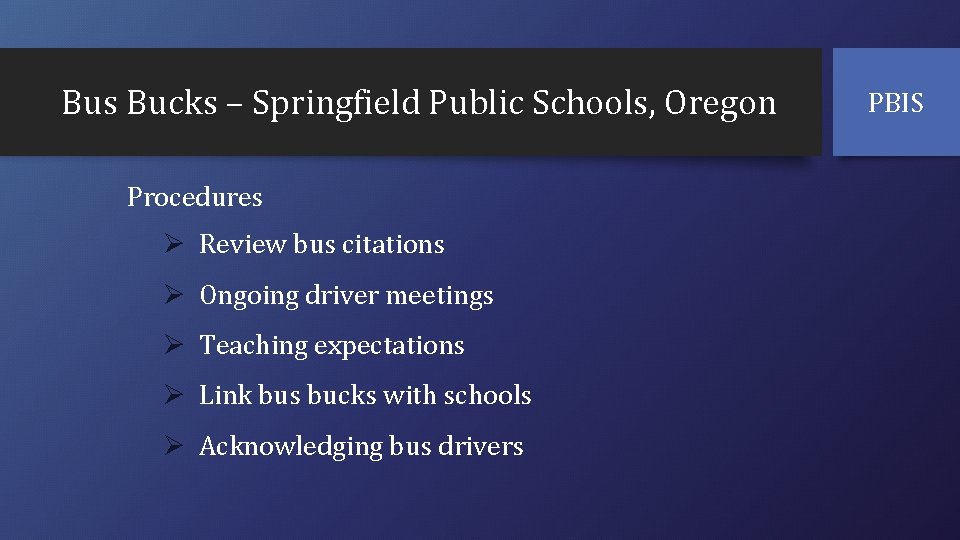 Bus Bucks – Springfield Public Schools, Oregon

PBIS

Procedures

➢ Review bus citations

➢ Ongoing driver meetings

➢ Teaching expectations

➢ Link bus bucks with schools

➢ Acknowledging bus drivers